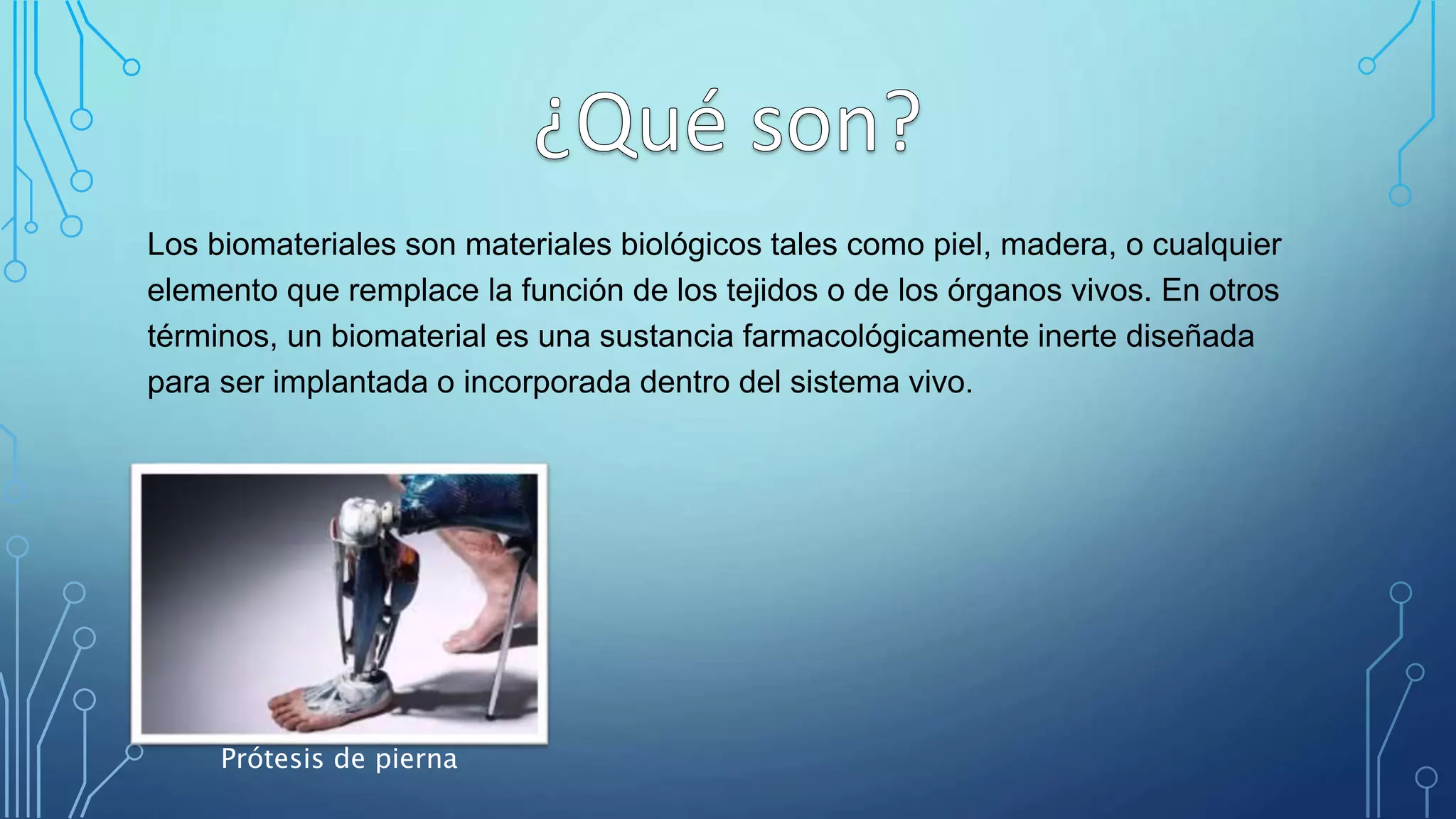 ¿Qué son?

Los biomateriales son materiales biológicos tales como piel, madera, o cualquier elemento que remplace la función de los tejidos o de los órganos vivos. En otros términos, un biomaterial es una sustancia farmacológicamente inerte diseñada para ser implantada o incorporada dentro del sistema vivo.

Prótesis de pierna